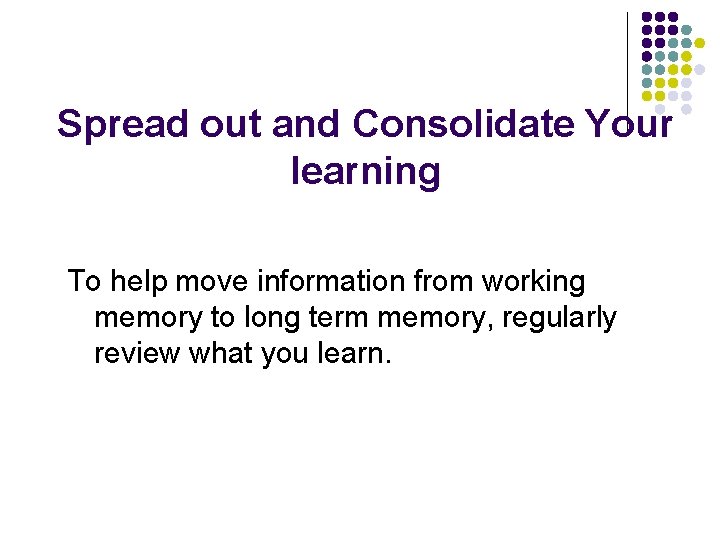 Spread out and Consolidate Your learning

To help move information from working memory to long term memory, regularly review what you learn.